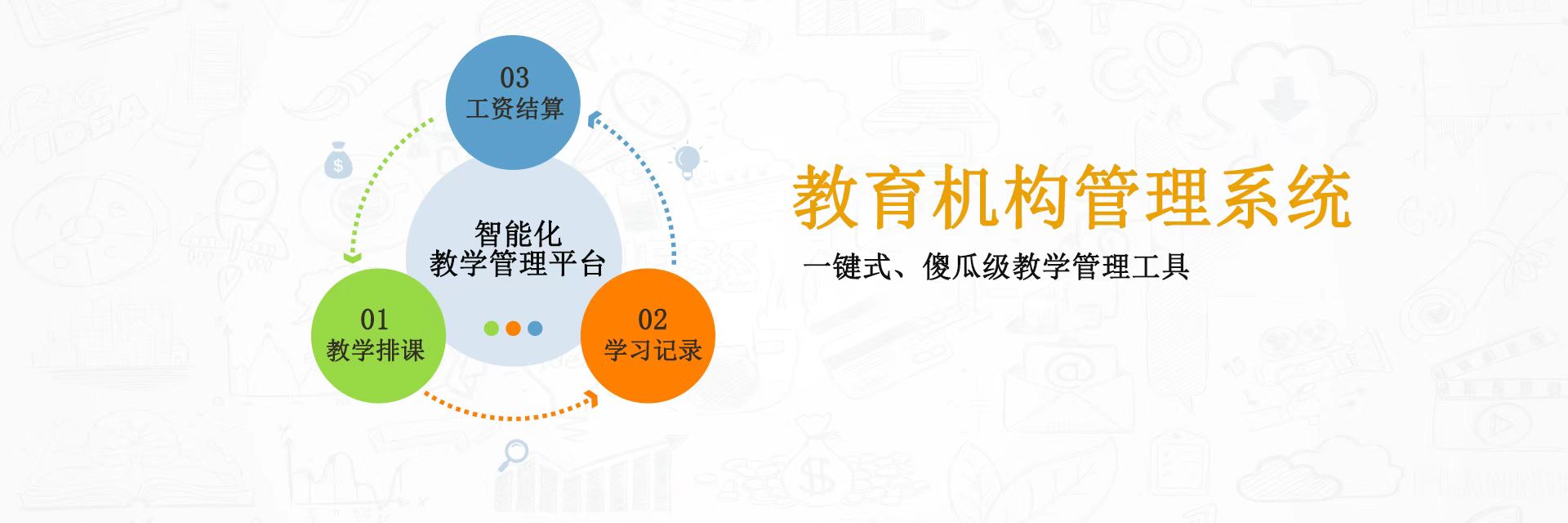 03
工资结算

智能化
教学管理平台

01
教学排课

02
学习记录

教育机构管理系统

一键式、傻瓜级教学管理工具